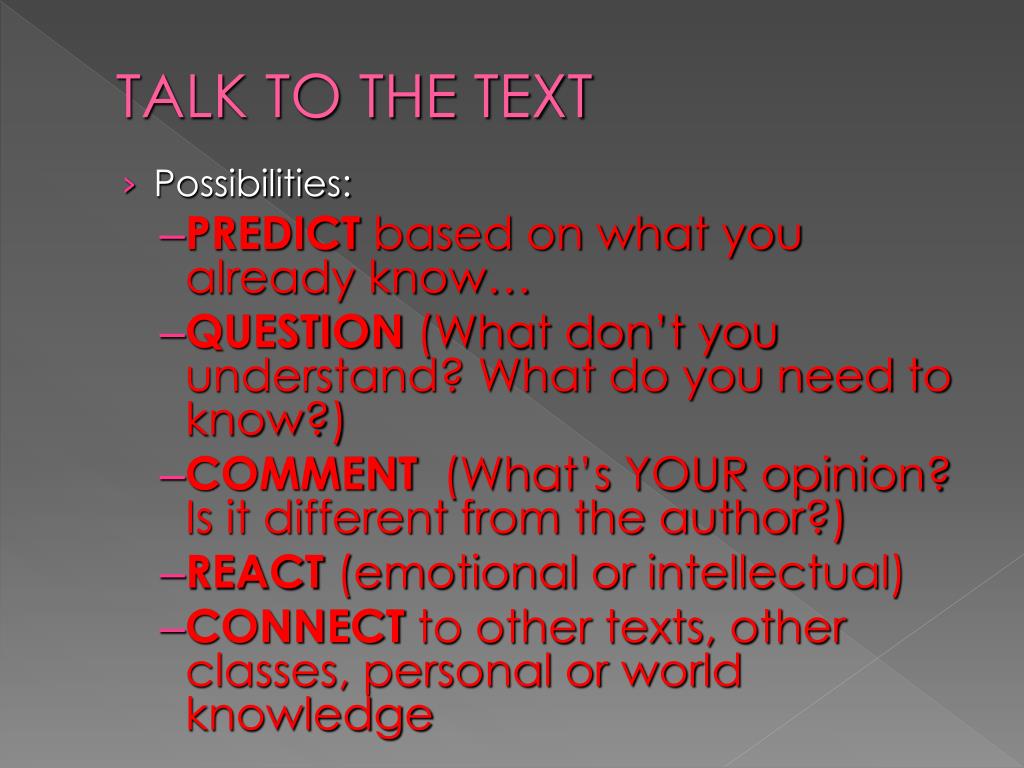 TALK TO THE TEXT

› Possibilities:

–PREDICT based on what you already know…

–QUESTION (What don't you understand? What do you need to know?)

–COMMENT (What's YOUR opinion? Is it different from the author?)

–REACT (emotional or intellectual)

–CONNECT to other texts, other classes, personal or world knowledge